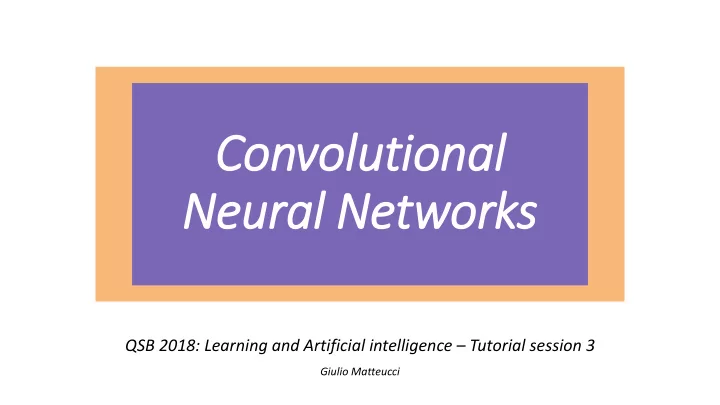 Convolutional Neural Networks

QSB 2018: Learning and Artificial intelligence – Tutorial session 3

Giulio Matteucci